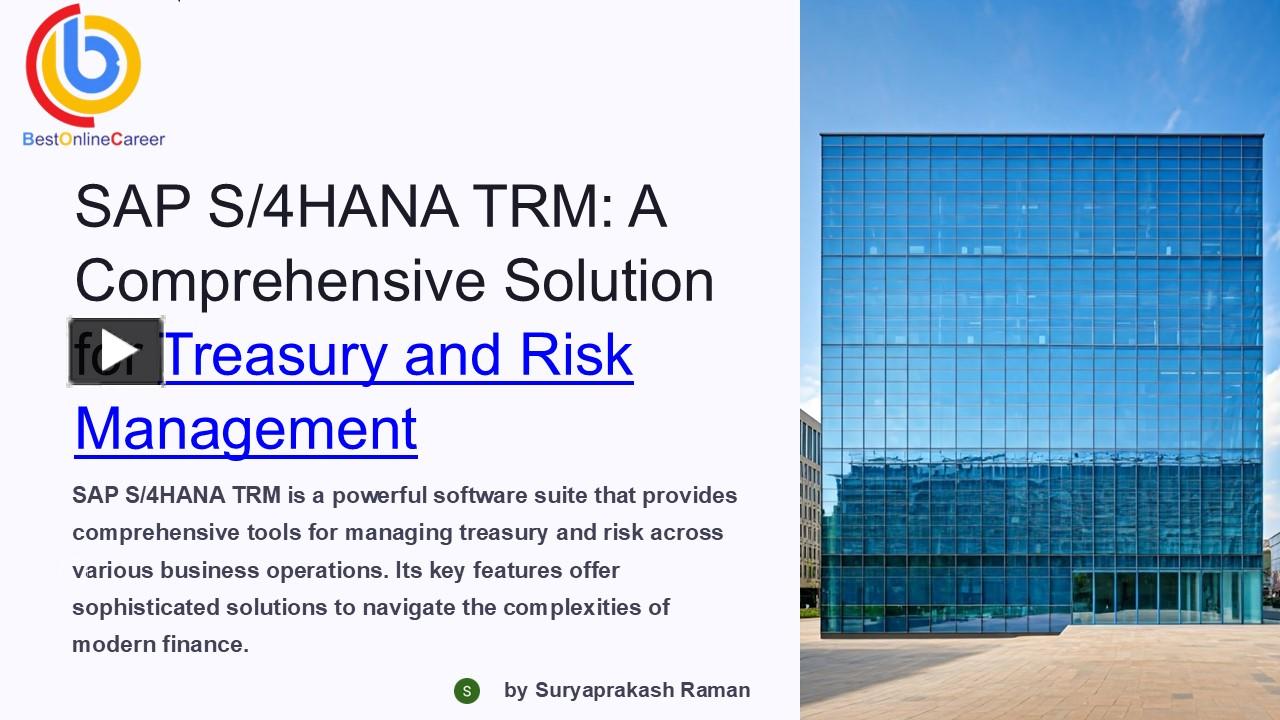 BestOnlineCareer

SAP S/4HANA TRM: A Comprehensive Solution for Treasury and Risk Management

SAP S/4HANA TRM is a powerful software suite that provides comprehensive tools for managing treasury and risk across various business operations. Its key features offer sophisticated solutions to navigate the complexities of modern finance.

S by Suryaprakash Raman